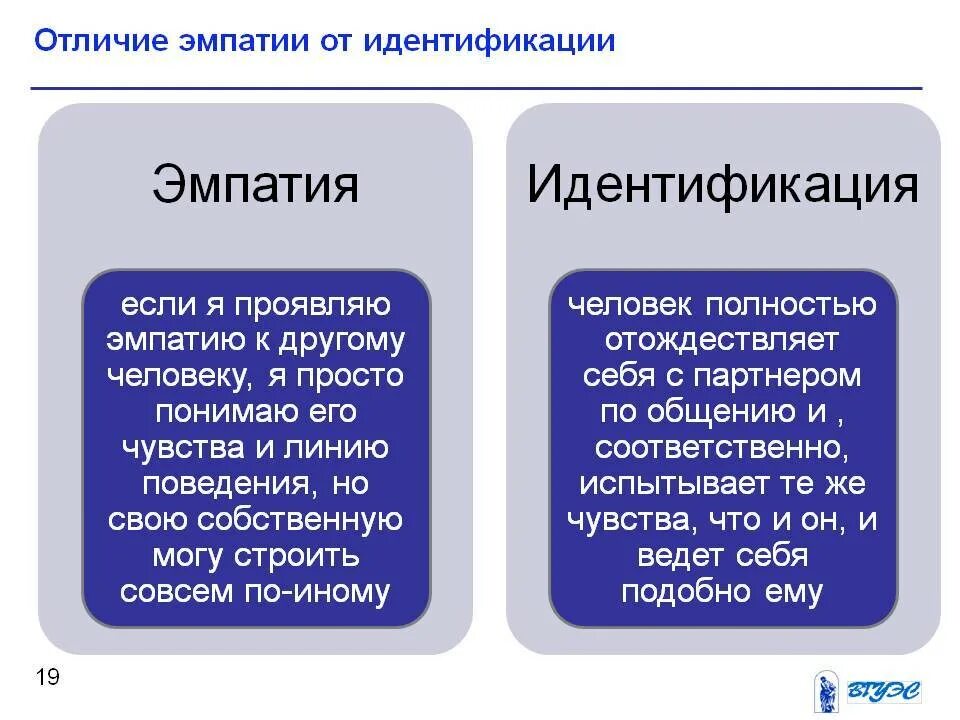 Отличие эмпатии от идентификации

Эмпатия

если я проявляю эмпатию к другому человеку, я просто понимаю его чувства и линию поведения, но свою собственную могу строить совсем по-иному

Идентификация

человек полностью отождествляет себя с партнером по общению и , соответственно, испытывает те же чувства, что и он, и ведет себя подобно ему

19

ВГУЭС